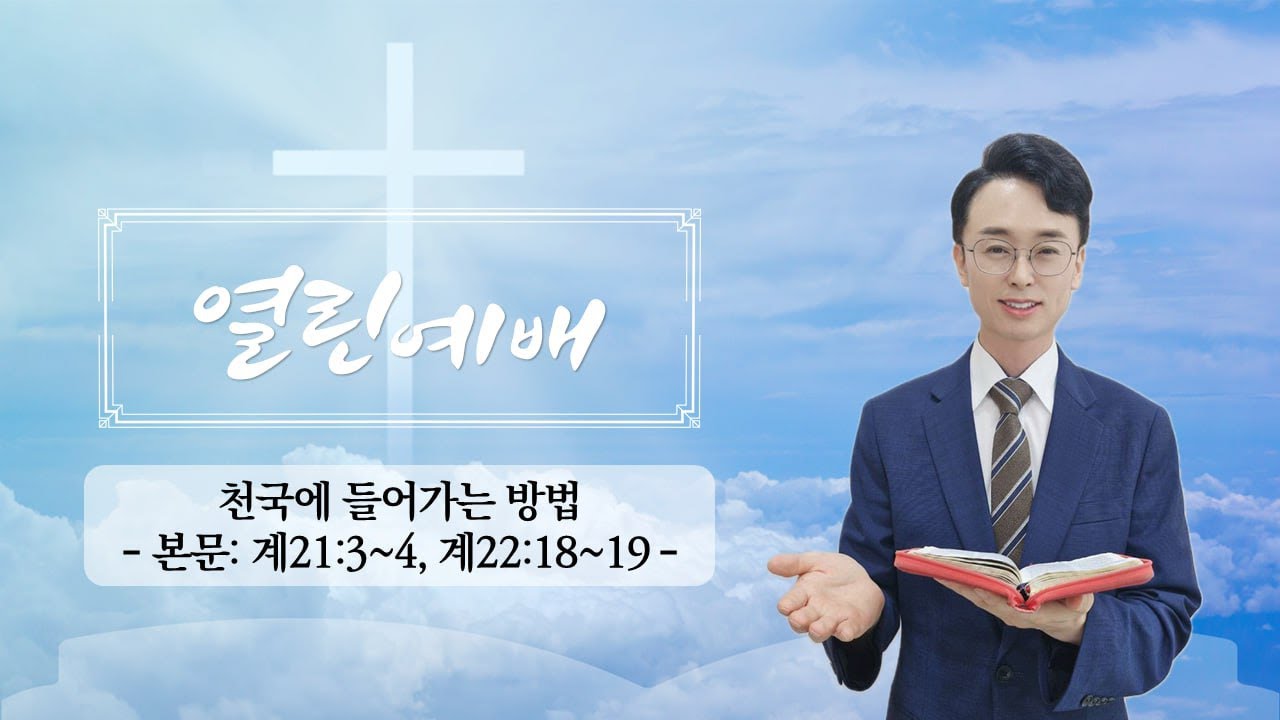 열린예배

천국에 들어가는 방법
- 본문: 계21:3~4, 계22:18~19 -